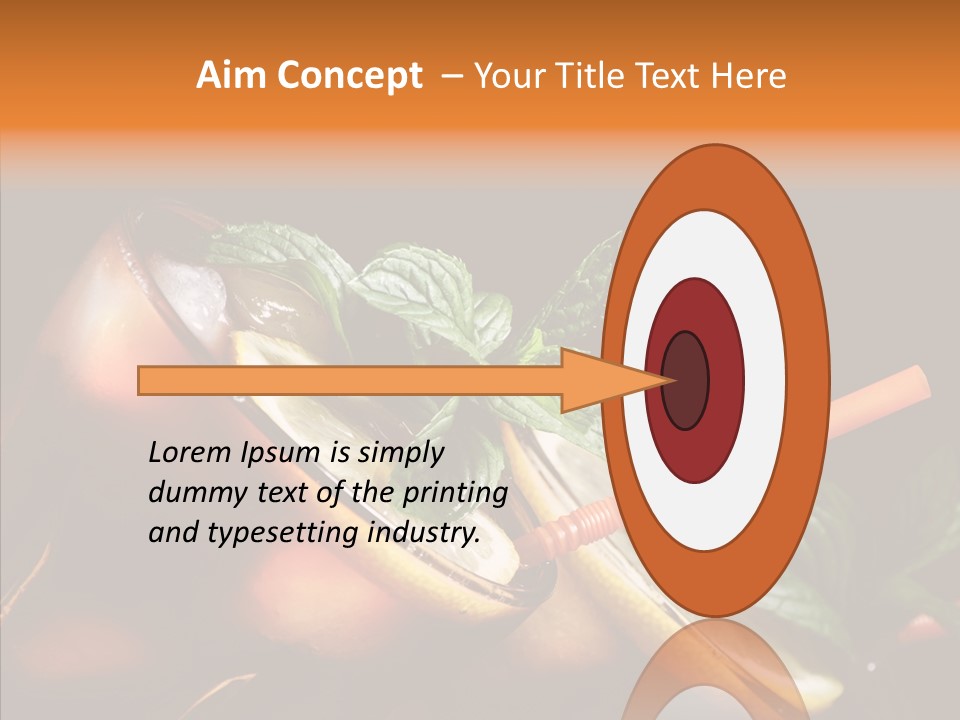 Aim Concept – Your Title Text Here

Lorem Ipsum is simply dummy text of the printing and typesetting industry.